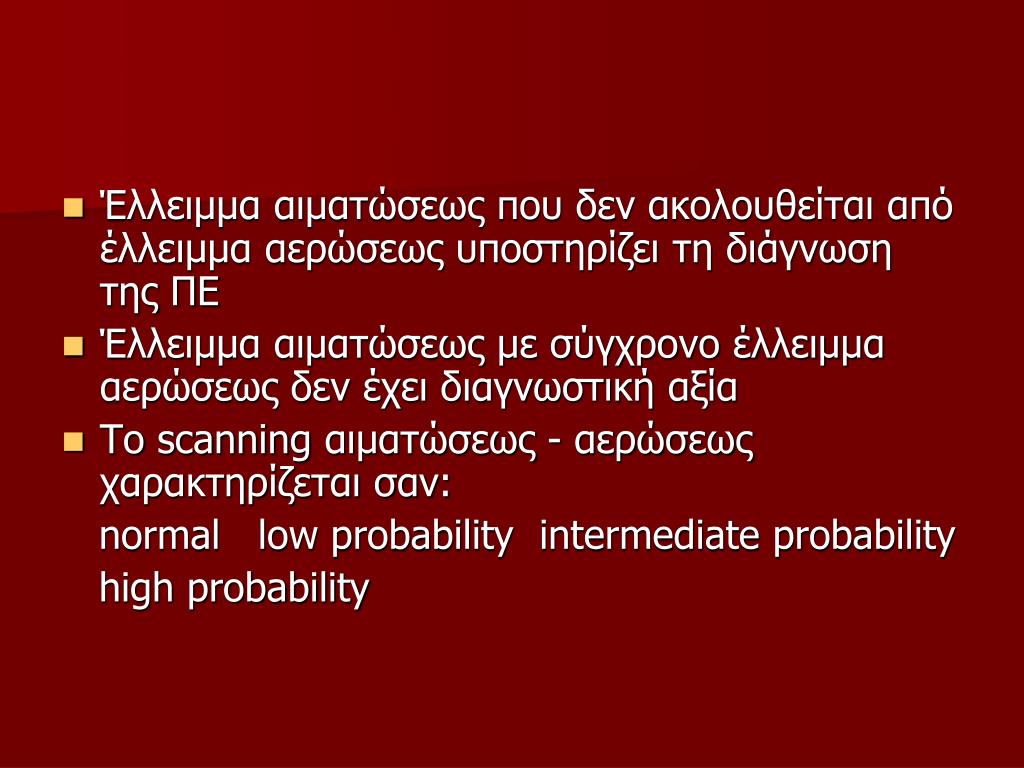 Έλλειμμα αιματώσεως που δεν ακολουθείται από έλλειμμα αερώσεως υποστηρίζει τη διάγνωση της ΠΕ

Έλλειμμα αιματώσεως με σύγχρονο έλλειμμα αερώσεως δεν έχει διαγνωστική αξία

Το scanning αιματώσεως - αερώσεως χαρακτηρίζεται σαν:

normal   low probability  intermediate probability

high probability